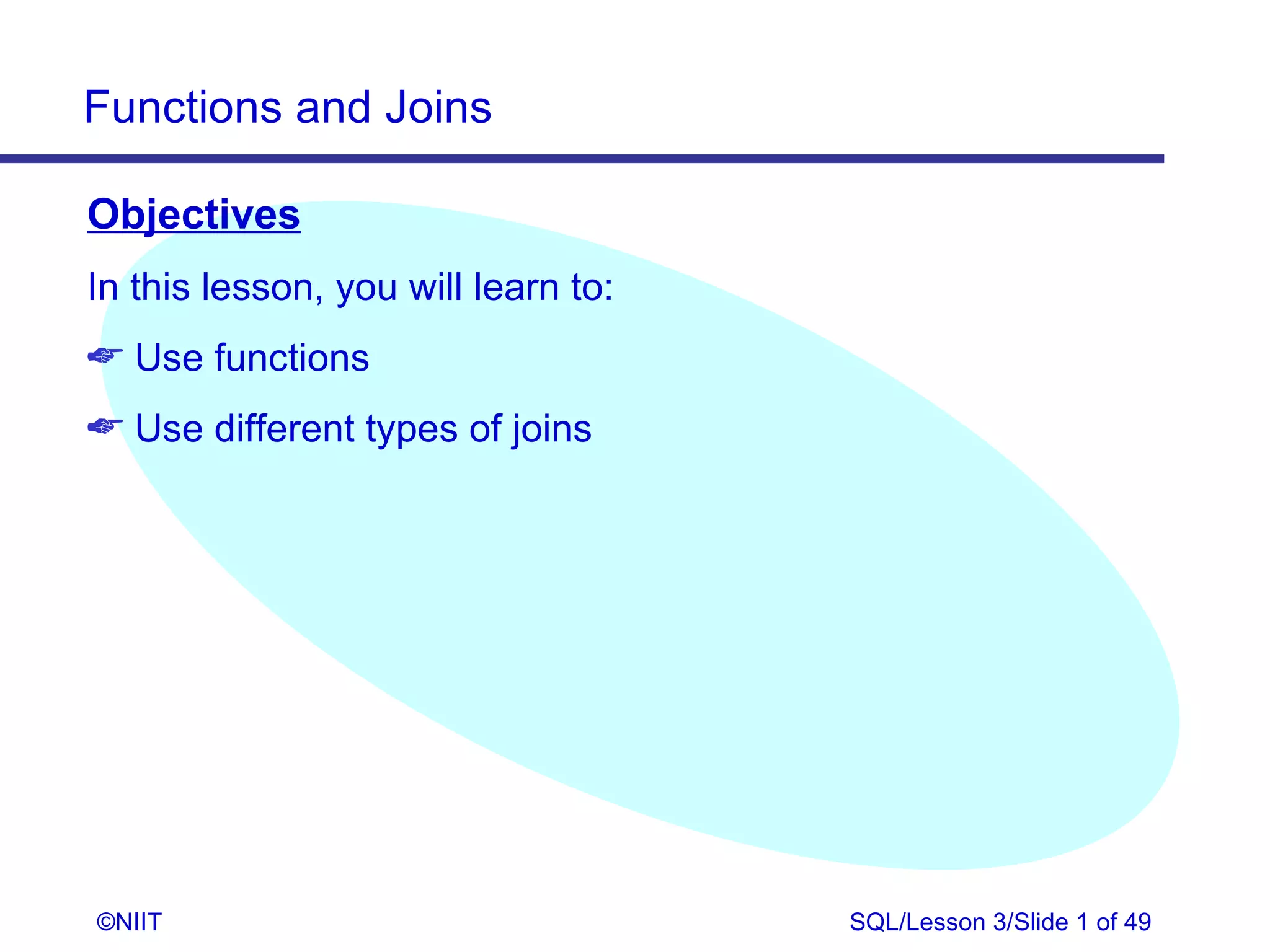 Functions and Joins

Objectives

In this lesson, you will learn to:

☛ Use functions

☛ Use different types of joins

©NIIT

SQL/Lesson 3/Slide 1 of 49